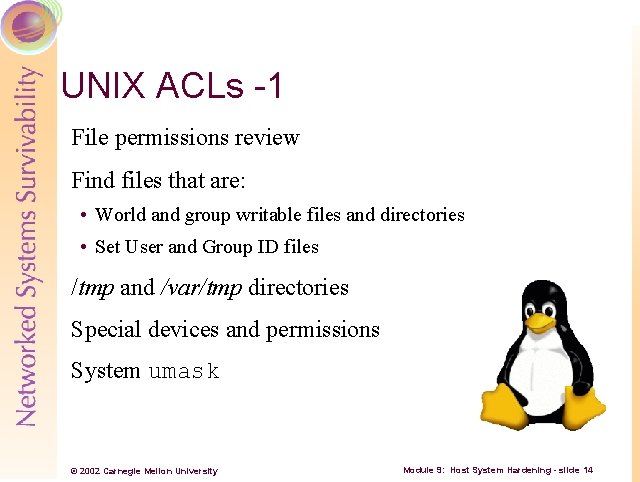 Networked Systems Survivability

UNIX ACLs -1

File permissions review

Find files that are:

• World and group writable files and directories

• Set User and Group ID files

/tmp and /var/tmp directories

Special devices and permissions

System umask

© 2002 Carnegie Mellon University

Module 9: Host System Hardening - slide 14